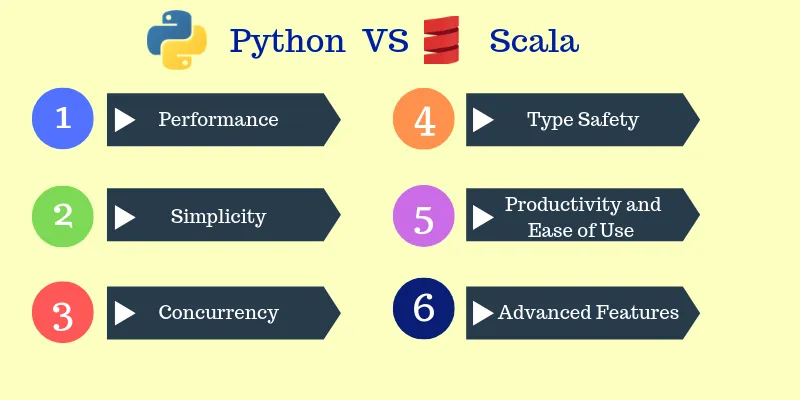 Python VS Scala

1 Performance

2 Simplicity

3 Concurrency

4 Type Safety

5 Productivity and Ease of Use

6 Advanced Features